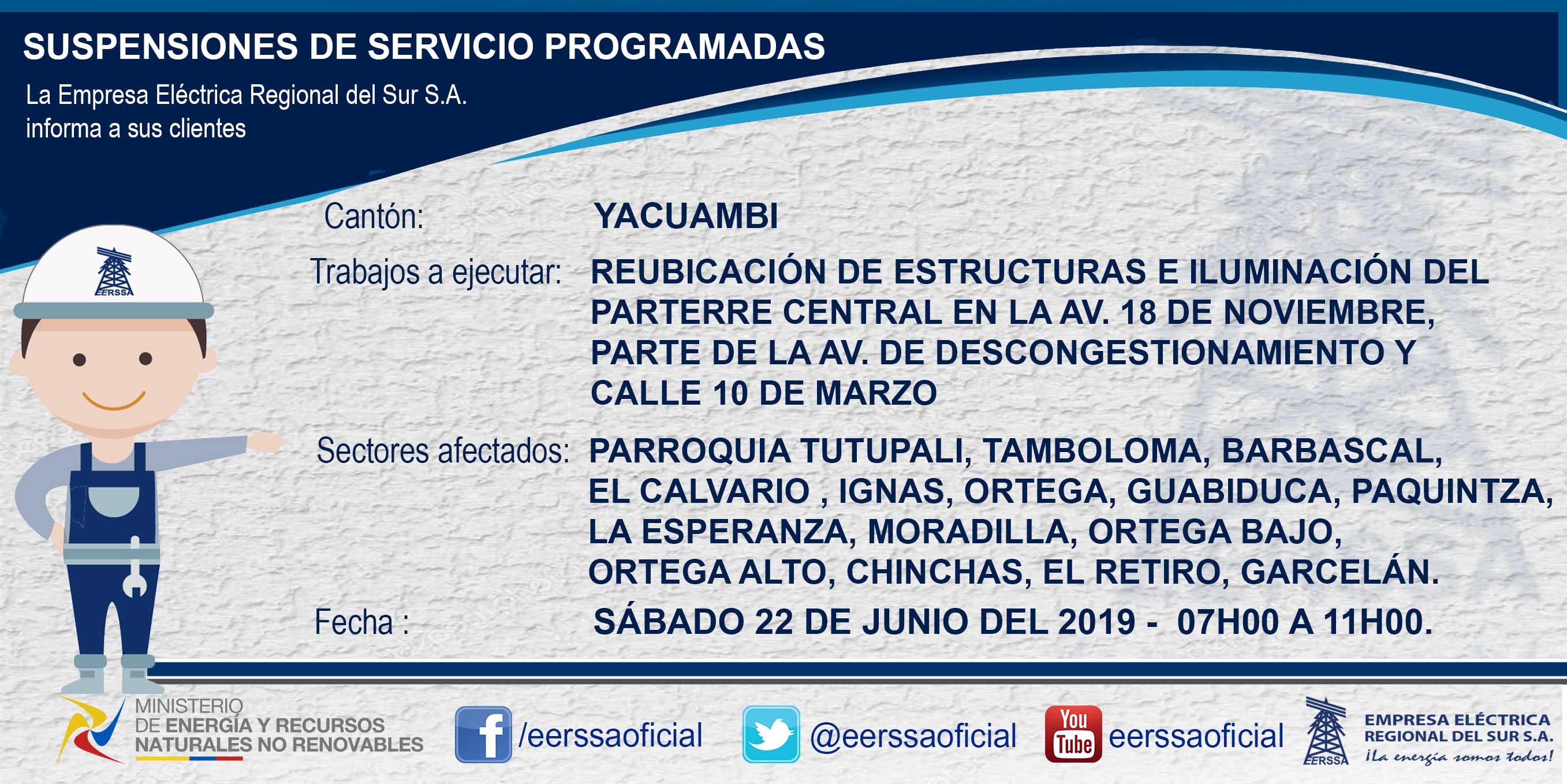 SUSPENSIONES DE SERVICIO PROGRAMADAS

La Empresa Eléctrica Regional del Sur S.A. informa a sus clientes

EERSSA

Cantón: YACUAMBI

Trabajos a ejecutar: REUBICACIÓN DE ESTRUCTURAS E ILUMINACIÓN DEL PARTERRE CENTRAL EN LA AV. 18 DE NOVIEMBRE, PARTE DE LA AV. DE DESCONGESTIONAMIENTO Y CALLE 10 DE MARZO

Sectores afectados: PARROQUIA TUTUPALI, TAMBOLOMA, BARBASCAL, EL CALVARIO , IGNAS, ORTEGA, GUABIDUCA, PAQUINTZA, LA ESPERANZA, MORADILLA, ORTEGA BAJO, ORTEGA ALTO, CHINCHAS, EL RETIRO, GARCELÁN.

Fecha : SÁBADO 22 DE JUNIO DEL 2019 - 07H00 A 11H00.

MINISTERIO DE ENERGÍA Y RECURSOS NATURALES NO RENOVABLES

f /eerssaoficial

@eerssaoficial

You Tube eerssaoficial

EERSSA EMPRESA ELÉCTRICA REGIONAL DEL SUR S.A. ¡La energía somos todos!